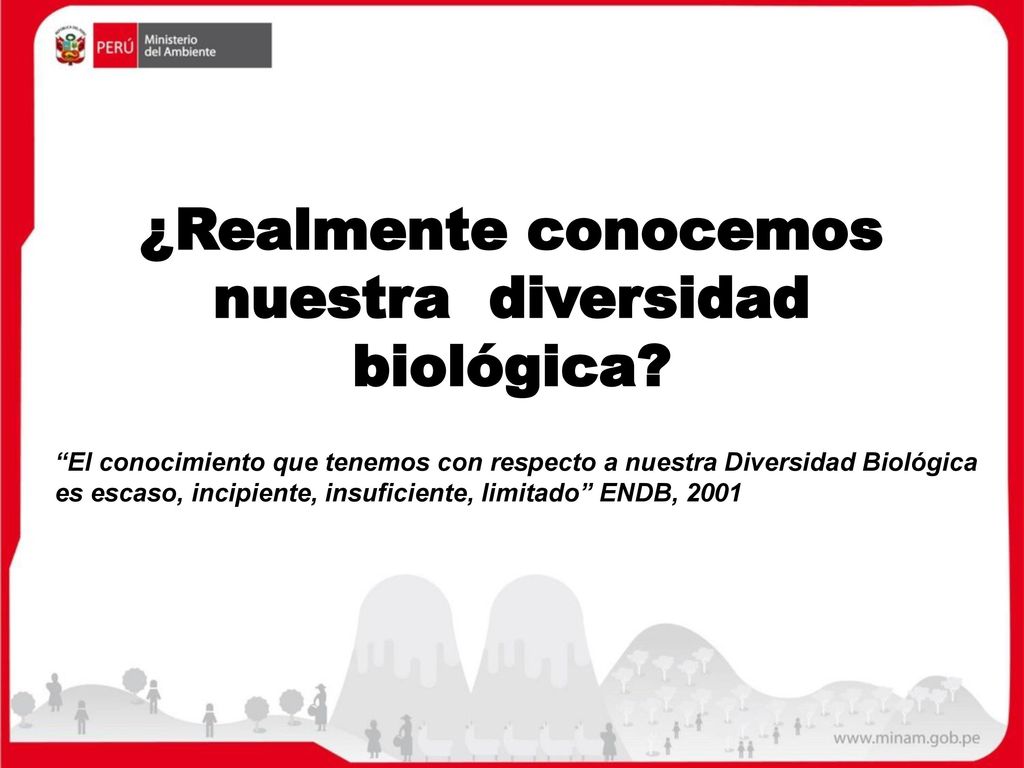 PERÚ Ministerio del Ambiente

¿Realmente conocemos nuestra diversidad biológica?

“El conocimiento que tenemos con respecto a nuestra Diversidad Biológica es escaso, incipiente, insuficiente, limitado” ENDB, 2001

www.minam.gob.pe